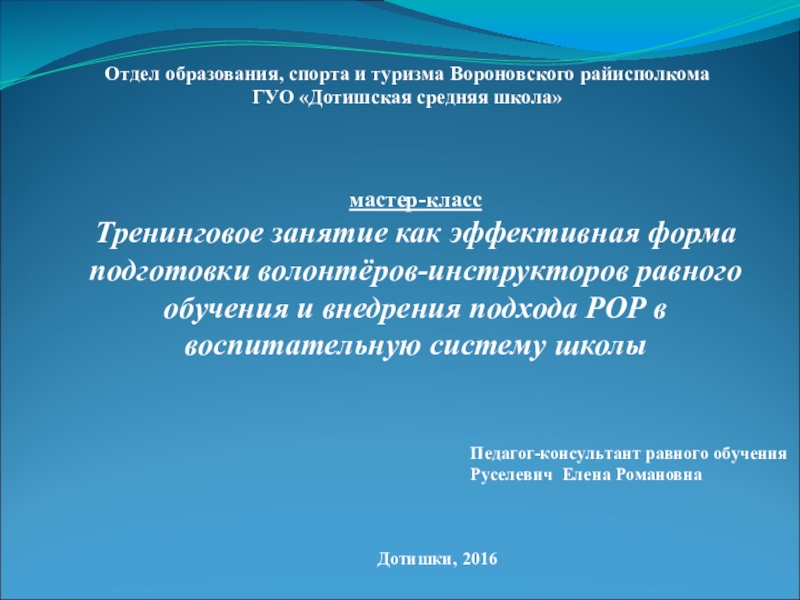 Отдел образования, спорта и туризма Вороновского райисполкома
ГУО «Дотишская средняя школа»

мастер-класс

Тренинговое занятие как эффективная форма подготовки волонтёров-инструкторов равного обучения и внедрения подхода РОР в воспитательную систему школы

Педагог-консультант равного обучения
Руселевич Елена Романовна

Дотишки, 2016